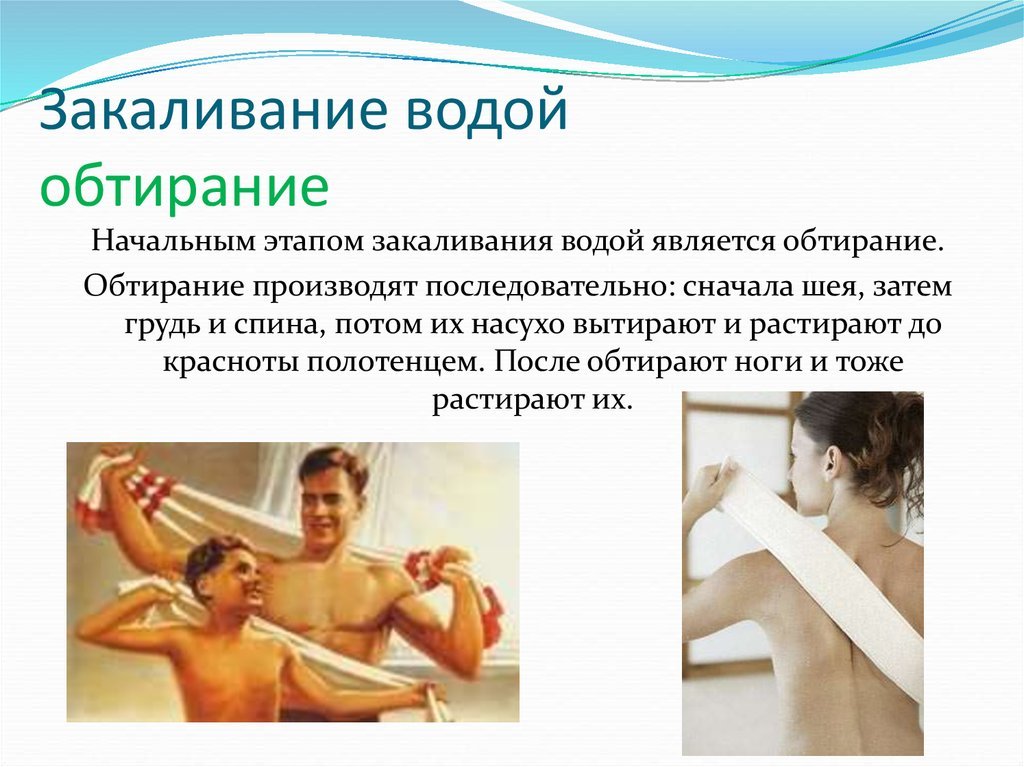 Закаливание водой
обтирание

Начальным этапом закаливания водой является обтирание.

Обтирание производят последовательно: сначала шея, затем грудь и спина, потом их насухо вытирают и растирают до красноты полотенцем. После обтирают ноги и тоже растирают их.